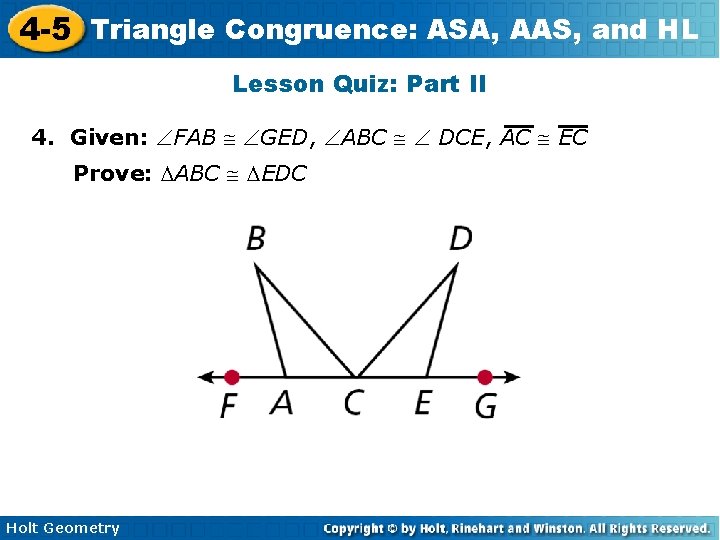 4-5 Triangle Congruence: ASA, AAS, and HL

Lesson Quiz: Part II

4. Given: $\angle FAB \cong \angle GED$, $\angle ABC \cong \angle DCE$, $\overline{AC} \cong \overline{EC}$

Prove: $\triangle ABC \cong \triangle EDC$

B D F A C E G

Holt Geometry

Copyright © by Holt, Rinehart and Winston. All Rights Reserved.